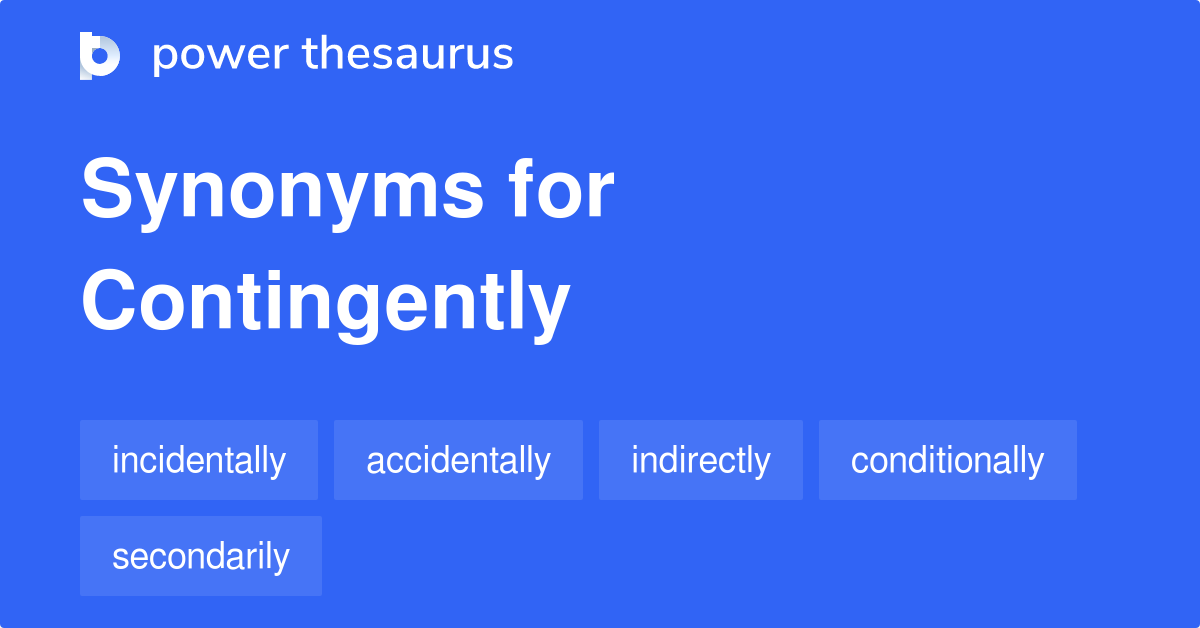 power thesaurus

Synonyms for Contingently

incidentally

accidentally

indirectly

conditionally

secondarily